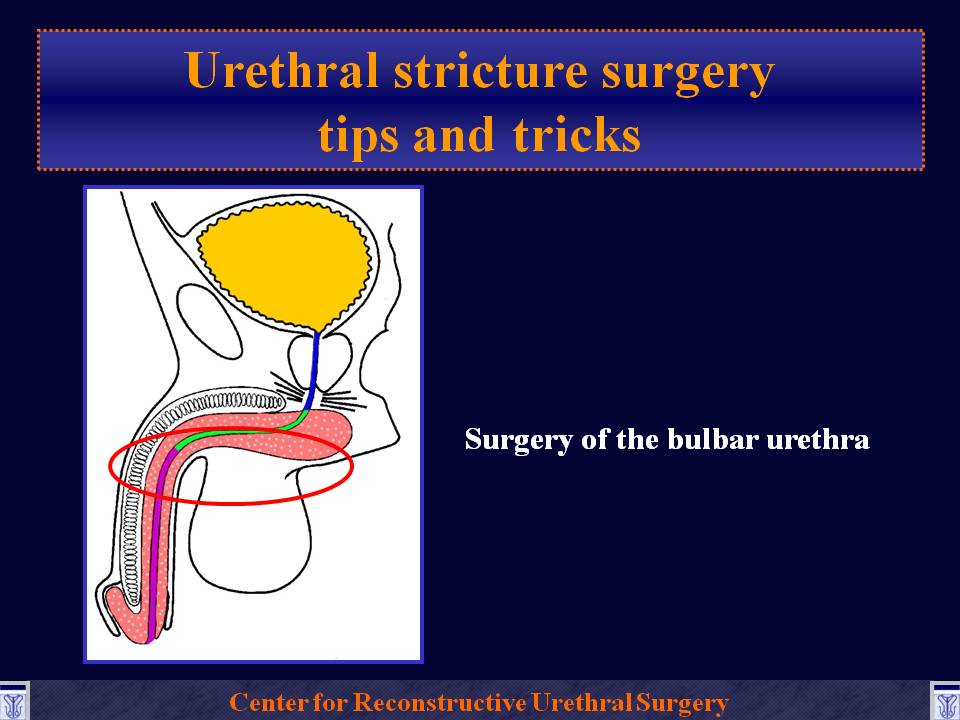 Urethral stricture surgery
tips and tricks

Surgery of the bulbar urethra

Center for Reconstructive Urethral Surgery